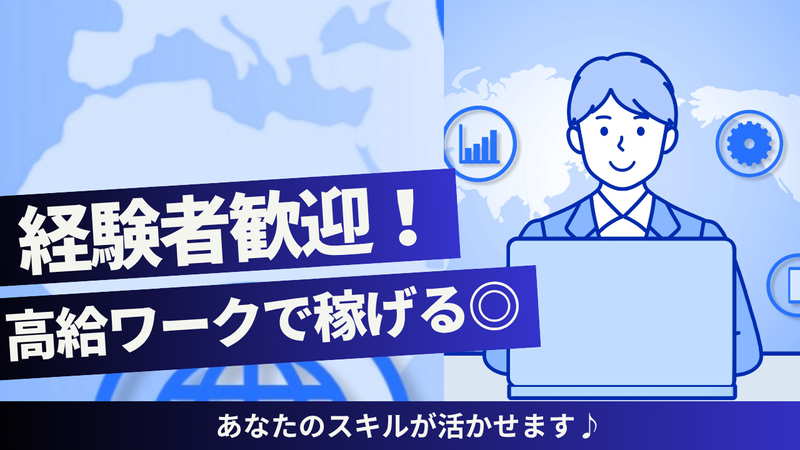 経験者歓迎！

高給ワークで稼げる◎

あなたのスキルが活かせます♪